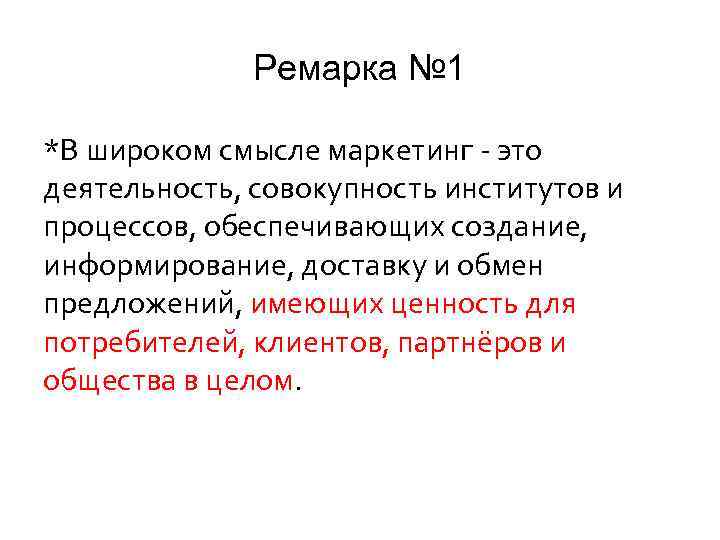 Ремарка №1

*В широком смысле маркетинг - это деятельность, совокупность институтов и процессов, обеспечивающих создание, информирование, доставку и обмен предложений, имеющих ценность для потребителей, клиентов, партнёров и общества в целом.